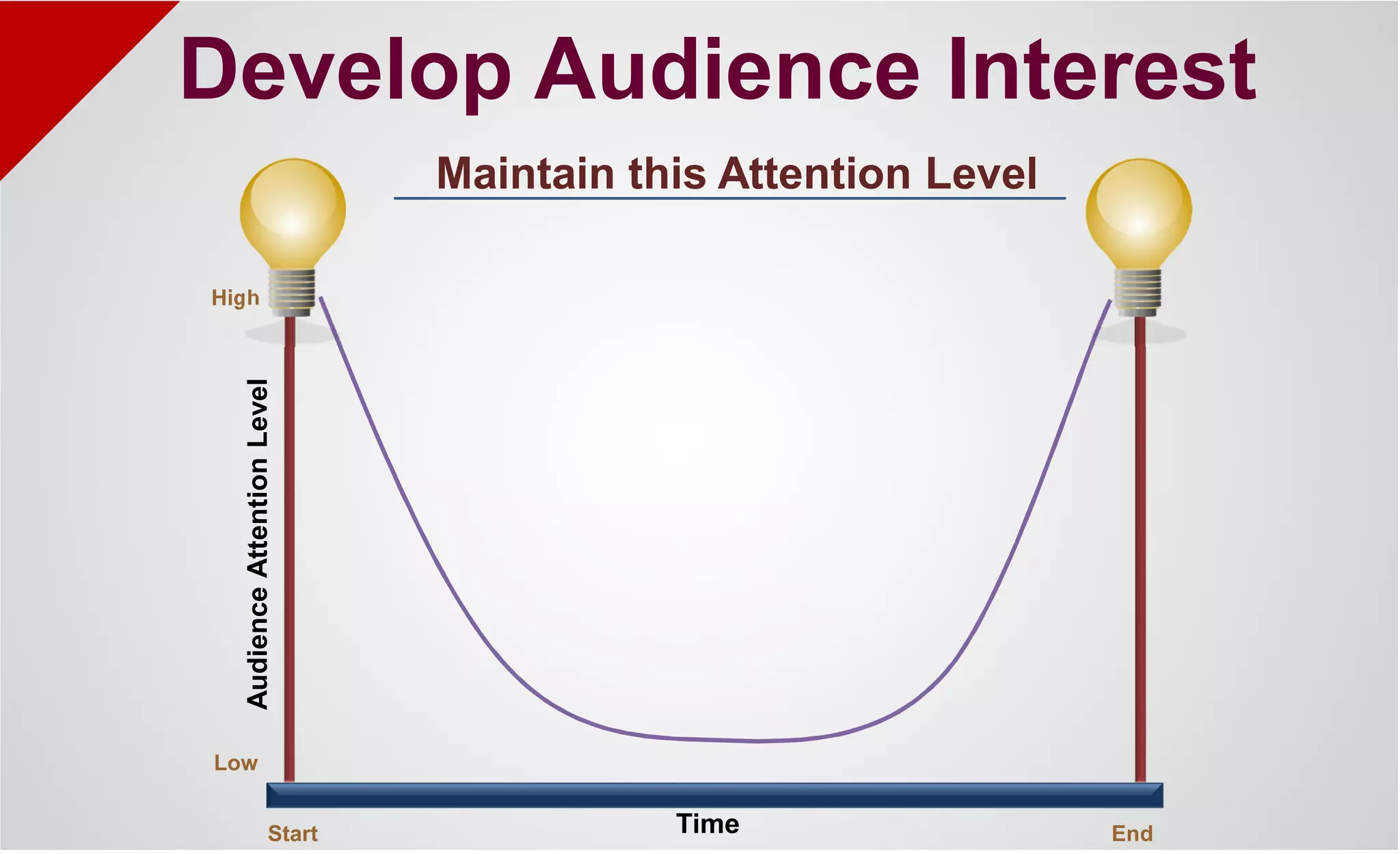 Develop Audience Interest

Maintain this Attention Level

High

Audience Attention Level

Low

Start

Time

End